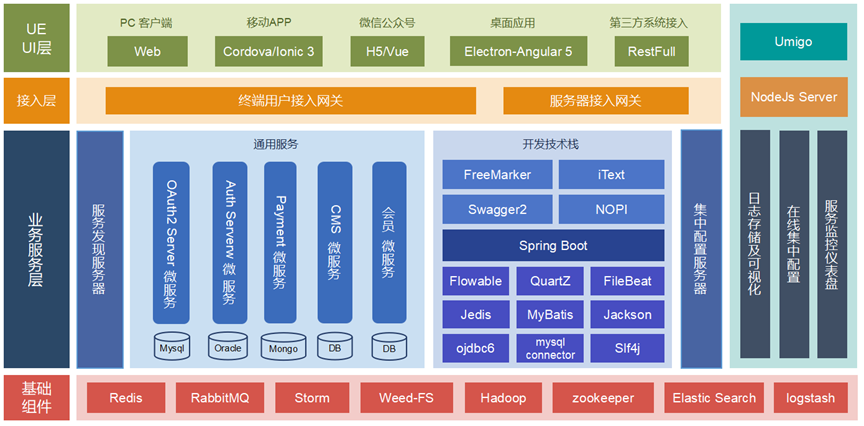 UE
UI层

PC 客户端
Web

移动APP
Cordova/Ionic 3

微信公众号
H5/Vue

桌面应用
Electron-Angular 5

第三方系统接入
RestFull

Umigo

接入层

终端用户接入网关

服务器接入网关

NodeJs Server

业务服务层

服务发现服务器

通用服务

OAuth2 Server 微服务

Auth Serverw 微服务

Payment 微服务

CMS 微服务

会员 微服务

Mysql

Oracle

Mongo

DB

DB

开发技术栈

FreeMarker

iText

Swagger2

NOPI

Spring Boot

Flowable

QuartZ

FileBeat

Jedis

MyBatis

Jackson

ojdbc6

mysql connector

Slf4j

集中配置服务器

日志存储及可视化

在线集中配置

服务监控仪表盘

基础组件

Redis

RabbitMQ

Storm

Weed-FS

Hadoop

zookeeper

Elastic Search

logstash